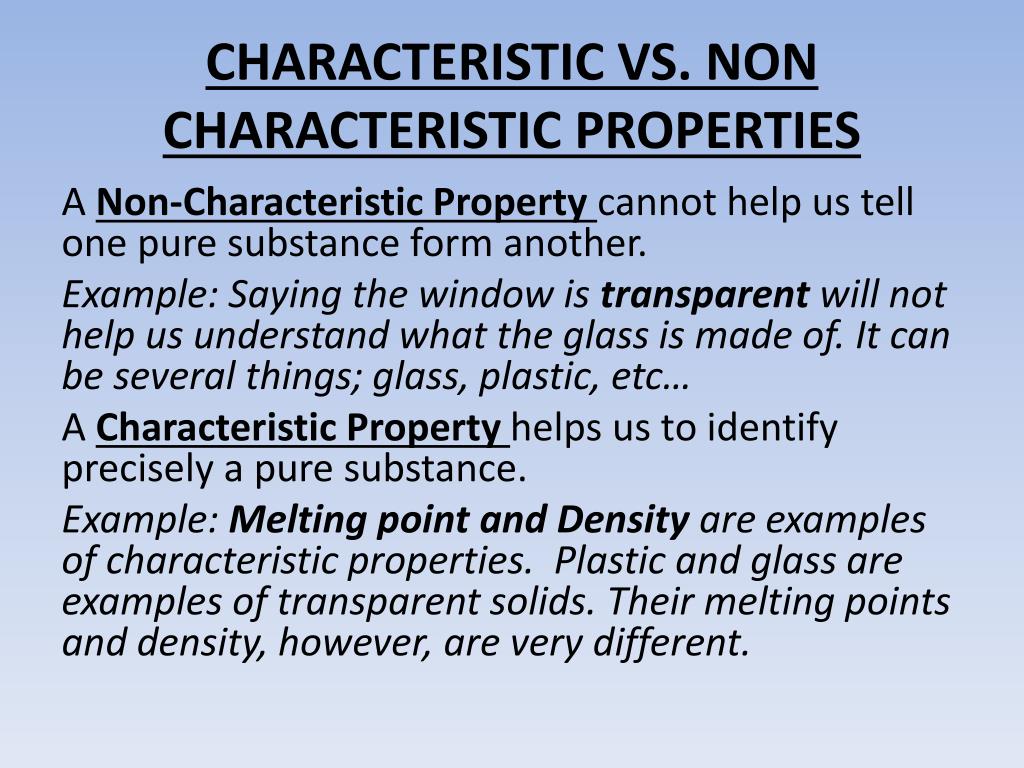 CHARACTERISTIC VS. NON CHARACTERISTIC PROPERTIES

A Non-Characteristic Property cannot help us tell one pure substance form another.

Example: Saying the window is transparent will not help us understand what the glass is made of. It can be several things; glass, plastic, etc…

A Characteristic Property helps us to identify precisely a pure substance.

Example: Melting point and Density are examples of characteristic properties. Plastic and glass are examples of transparent solids. Their melting points and density, however, are very different.